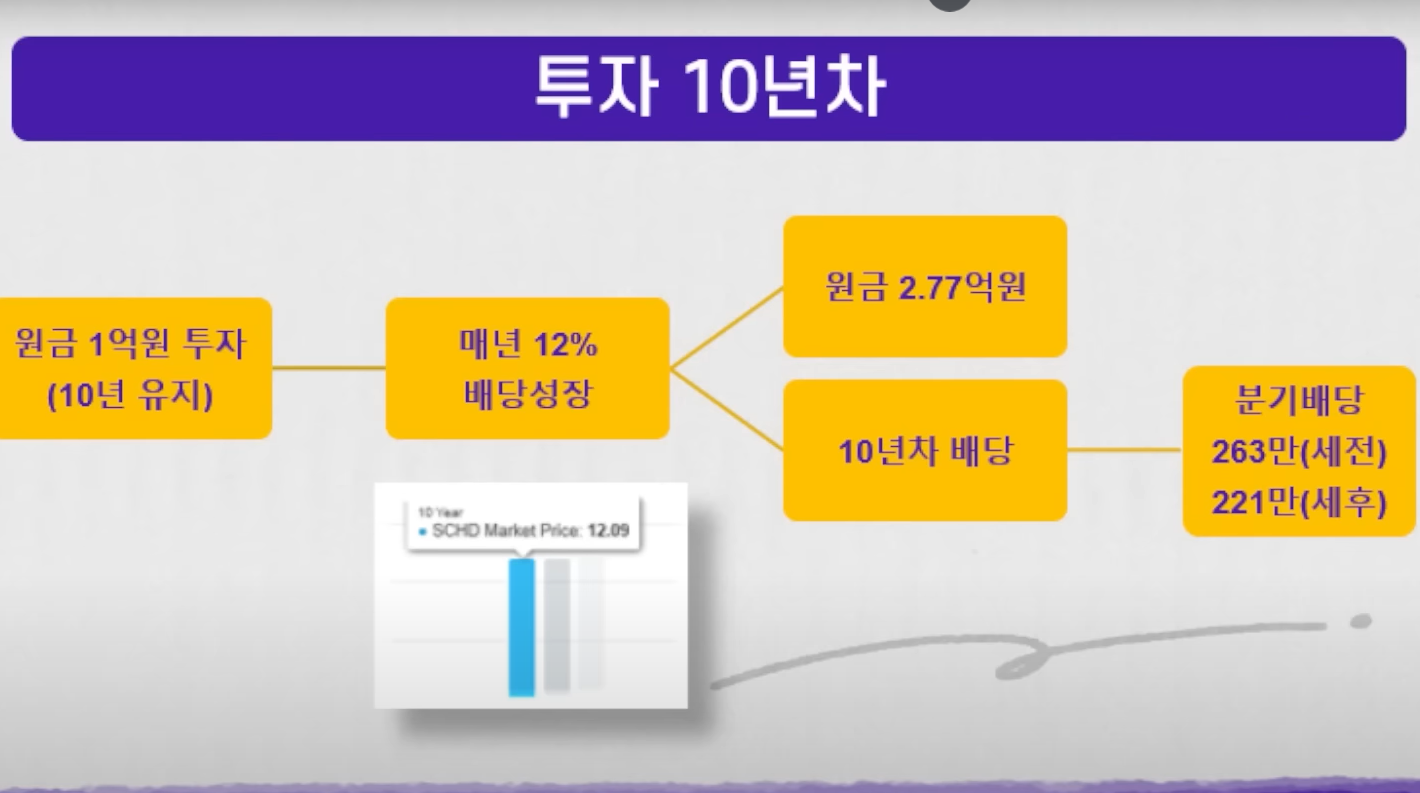 투자 10년차

원금 1억원 투자
(10년 유지)

매년 12%
배당성장

원금 2.77억원

10년차 배당

분기배당
263만(세전)
221만(세후)

10 Year
SCHD Market Price: 12.09